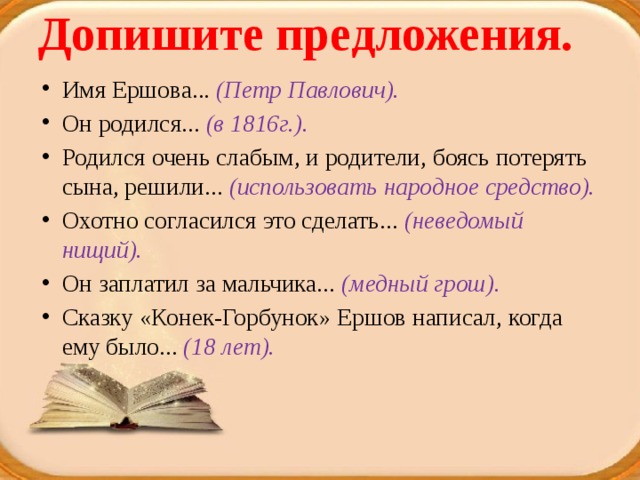 Допишите предложения.

• Имя Ершова... (Петр Павлович).

• Он родился... (в 1816г.).

• Родился очень слабым, и родители, боясь потерять сына, решили... (использовать народное средство).

• Охотно согласился это сделать... (неведомый нищий).

• Он заплатил за мальчика... (медный грош).

• Сказку «Конек-Горбунок» Ершов написал, когда ему было... (18 лет).